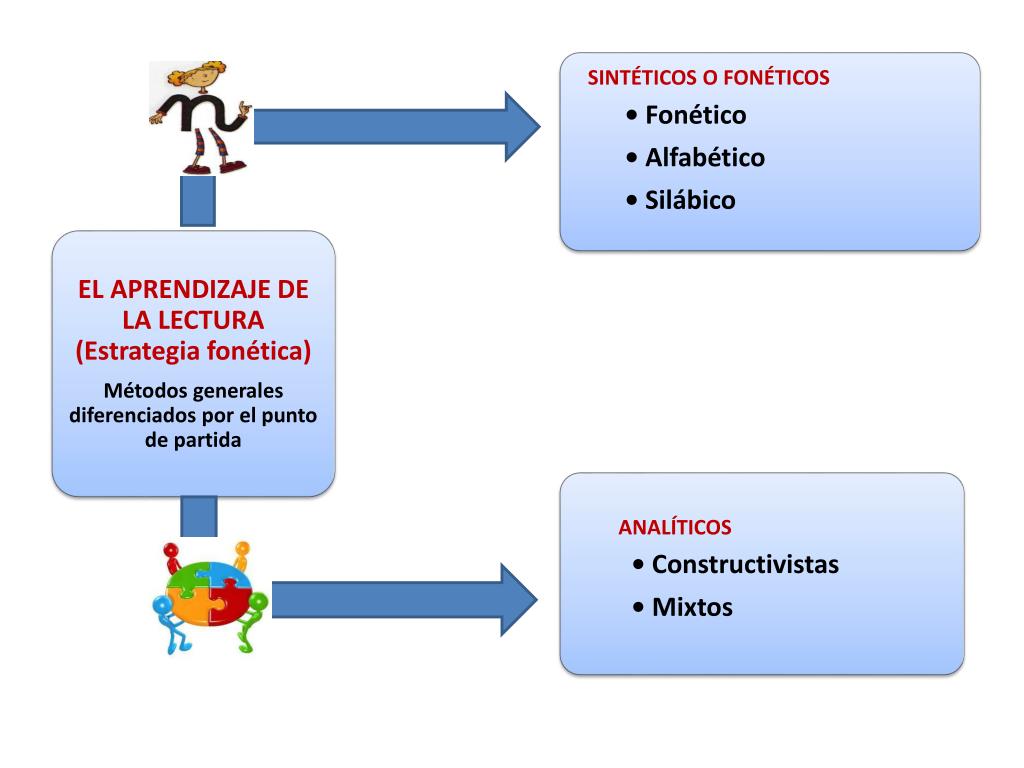 EL APRENDIZAJE DE LA LECTURA (Estrategia fonética)

Métodos generales diferenciados por el punto de partida

SINTÉTICOS O FONÉTICOS
• Fonético
• Alfabético
• Silábico

ANALÍTICOS
• Constructivistas
• Mixtos